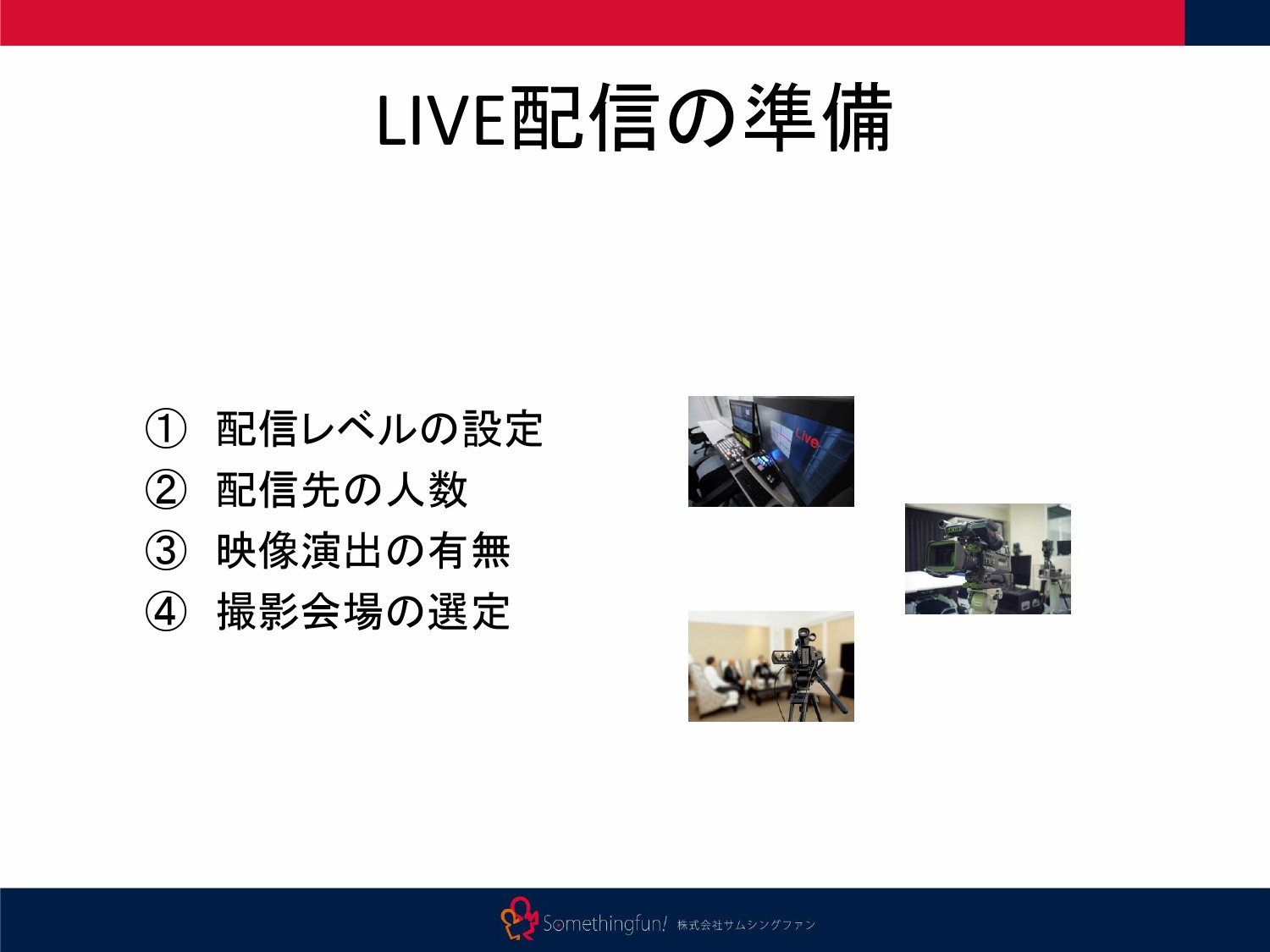 LIVE配信の準備

① 配信レベルの設定
② 配信先の人数
③ 映像演出の有無
④ 撮影会場の選定

Live

Somethingfun! 株式会社サムシングファン